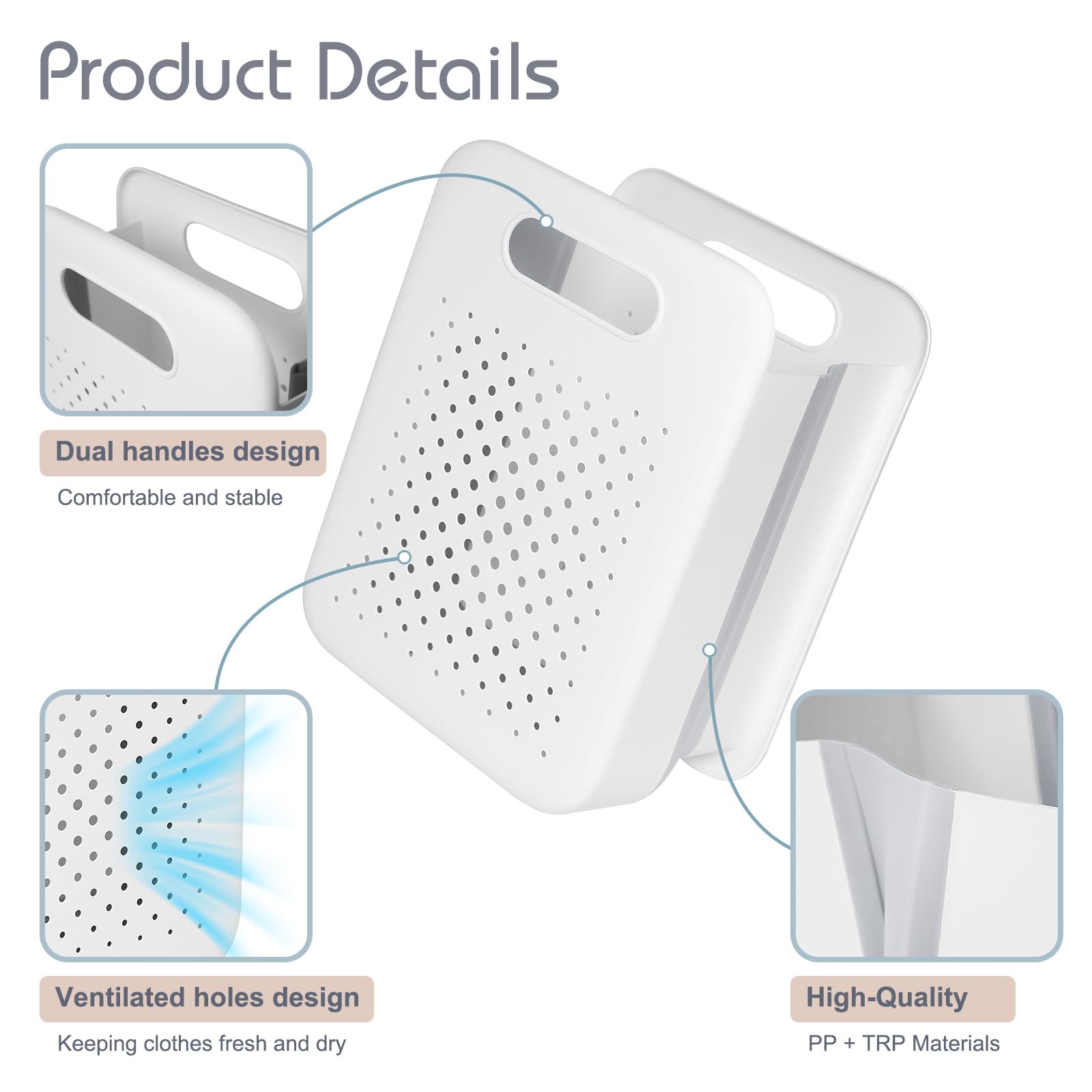 Product Details

Dual handles design

Comfortable and stable

Ventilated holes design

Keeping clothes fresh and dry

High-Quality

PP + TRP Materials